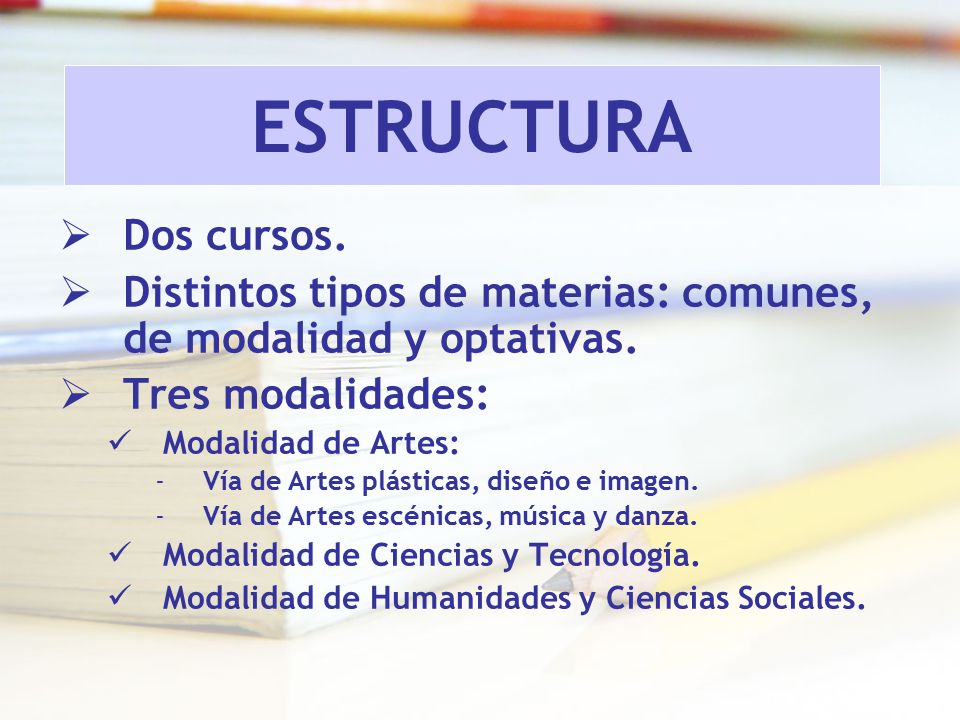 ESTRUCTURA

➢ Dos cursos.

➢ Distintos tipos de materias: comunes, de modalidad y optativas.

➢ Tres modalidades:

✓ Modalidad de Artes:

- Vía de Artes plásticas, diseño e imagen.
- Vía de Artes escénicas, música y danza.

✓ Modalidad de Ciencias y Tecnología.

✓ Modalidad de Humanidades y Ciencias Sociales.